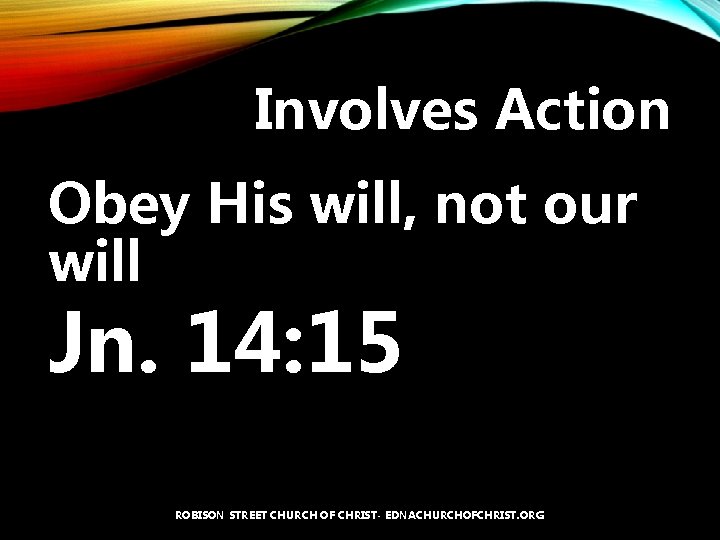 Involves Action

Obey His will, not our will

Jn. 14:15

ROBISON STREET CHURCH OF CHRIST- EDNACHURCHOFCHRIST.ORG